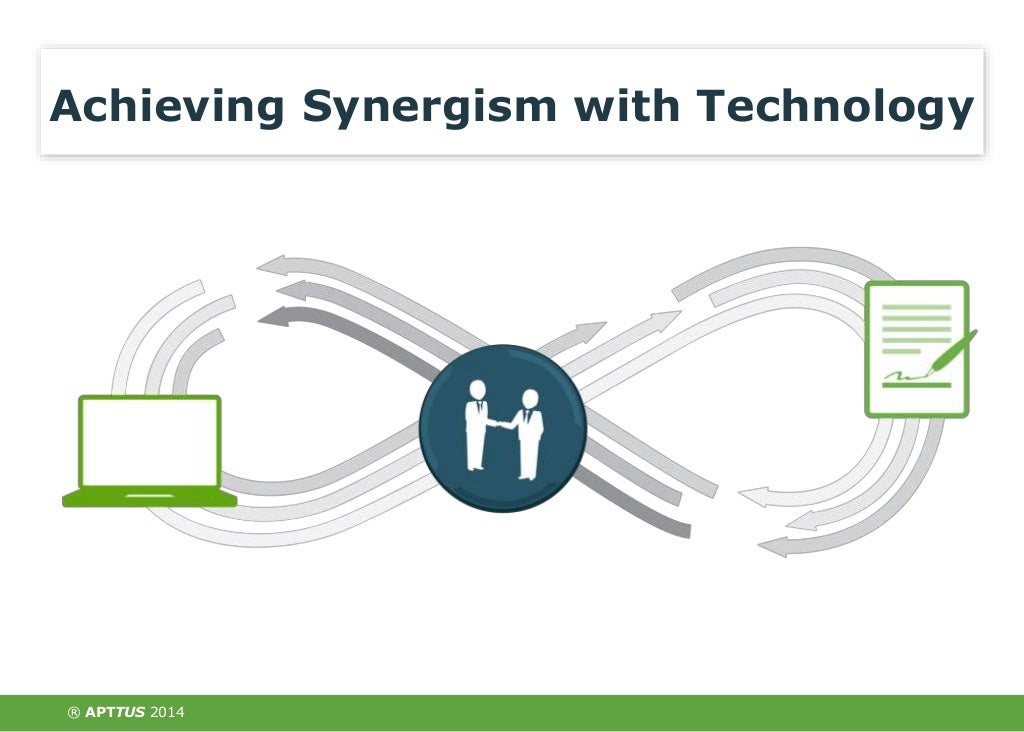 Achieving Synergism with Technology

® APTTUS 2014